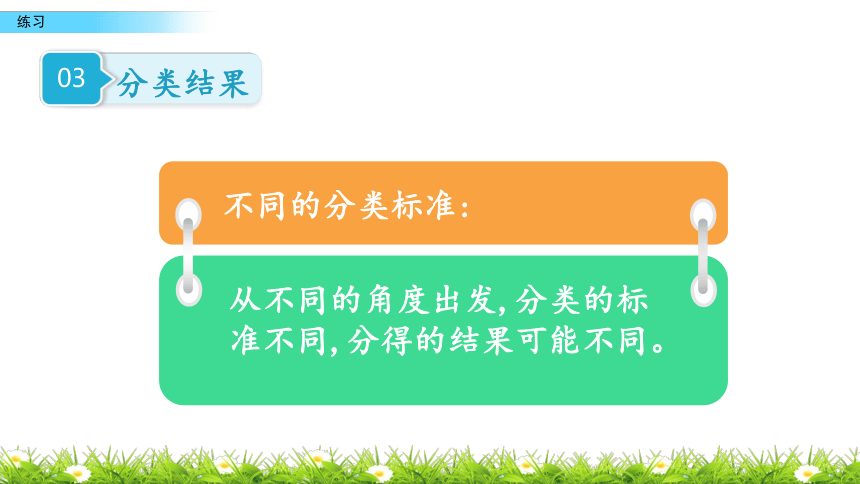 练习

03 分类结果

不同的分类标准:

从不同的角度出发,分类的标准不同,分得的结果可能不同。